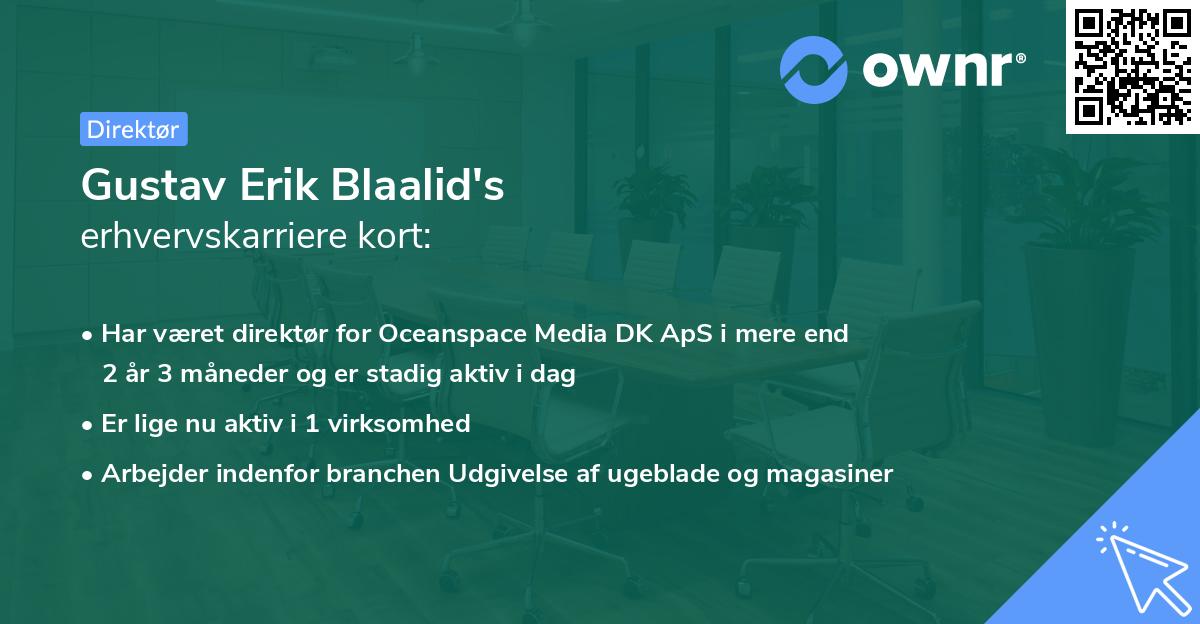 ownr®

Direktør

Gustav Erik Blaalid's
erhvervskarriere kort:

• Har været direktør for Oceanspace Media DK ApS i mere end 2 år 3 måneder og er stadig aktiv i dag
• Er lige nu aktiv i 1 virksomhed
• Arbejder indenfor branchen Udgivelse af ugeblade og magasiner